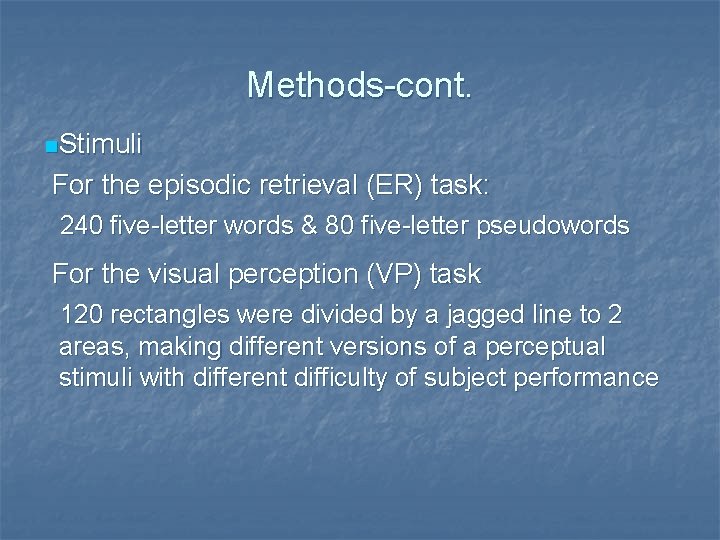 Methods-cont.

Stimuli

For the episodic retrieval (ER) task:

240 five-letter words & 80 five-letter pseudowords

For the visual perception (VP) task

120 rectangles were divided by a jagged line to 2 areas, making different versions of a perceptual stimuli with different difficulty of subject performance